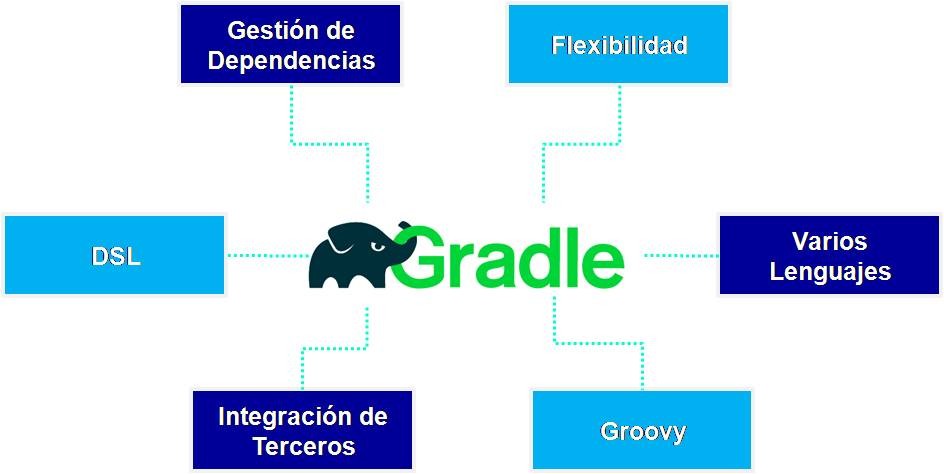 Gestión de Dependencias

Flexibilidad

DSL

Gradle

Varios Lenguajes

Integración de Terceros

Groovy